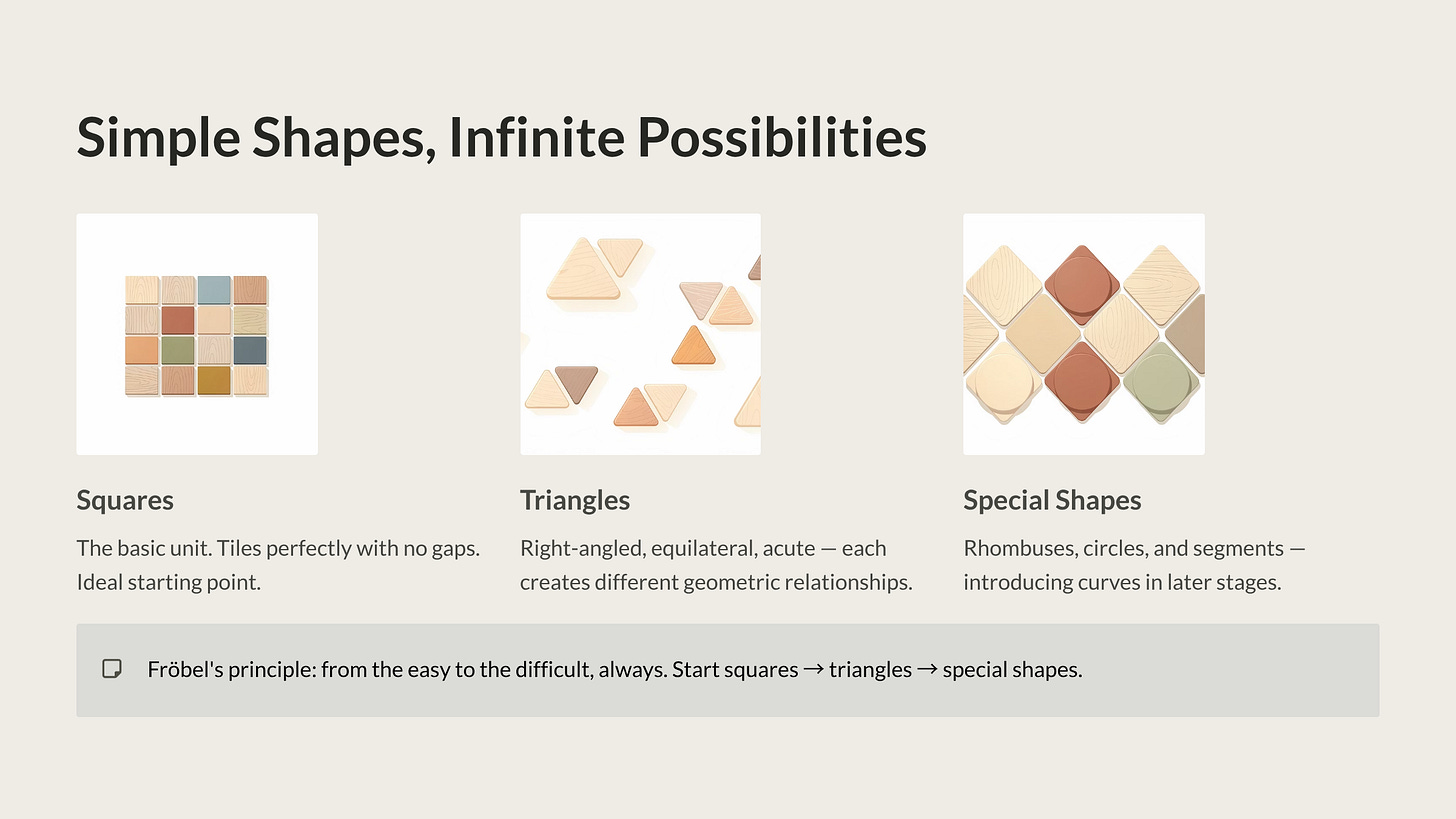 Simple Shapes, Infinite Possibilities

Squares

The basic unit. Tiles perfectly with no gaps. Ideal starting point.

Triangles

Right-angled, equilateral, acute — each creates different geometric relationships.

Special Shapes

Rhombuses, circles, and segments — introducing curves in later stages.

Fröbel's principle: from the easy to the difficult, always. Start squares → triangles → special shapes.